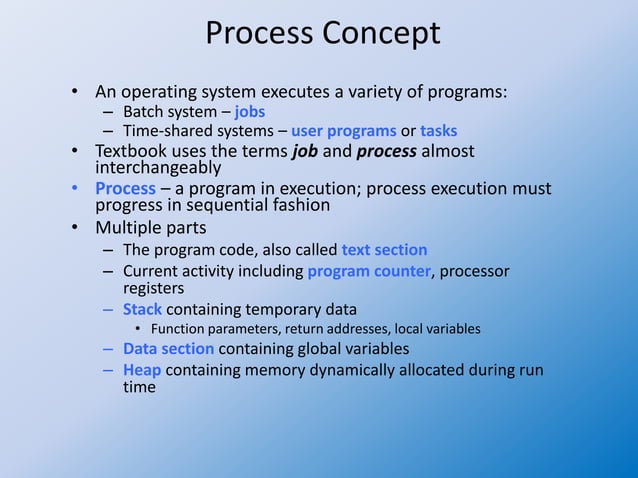 Process Concept

• An operating system executes a variety of programs:
 – Batch system – jobs
 – Time-shared systems – user programs or tasks
• Textbook uses the terms job and process almost interchangeably
• Process – a program in execution; process execution must progress in sequential fashion
• Multiple parts
 – The program code, also called text section
 – Current activity including program counter, processor registers
 – Stack containing temporary data
  • Function parameters, return addresses, local variables
 – Data section containing global variables
 – Heap containing memory dynamically allocated during run time